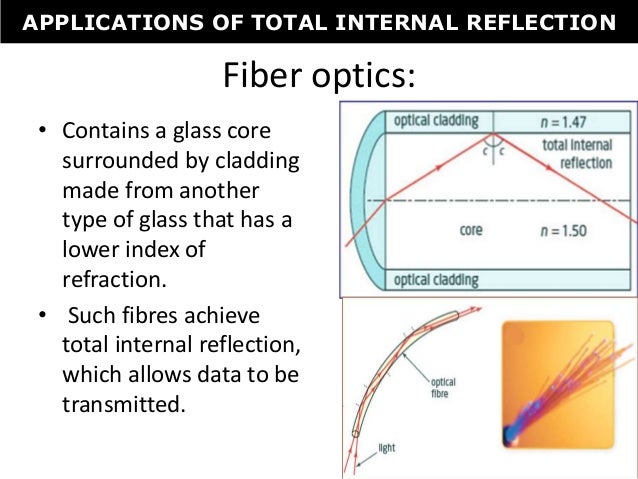 APPLICATIONS OF TOTAL INTERNAL REFLECTION

Fiber optics:

• Contains a glass core surrounded by cladding made from another type of glass that has a lower index of refraction.

• Such fibres achieve total internal reflection, which allows data to be transmitted.

optical cladding
$n = 1.47$
c c
total internal reflection
core
$n = 1.50$
optical cladding

optical fibre
light